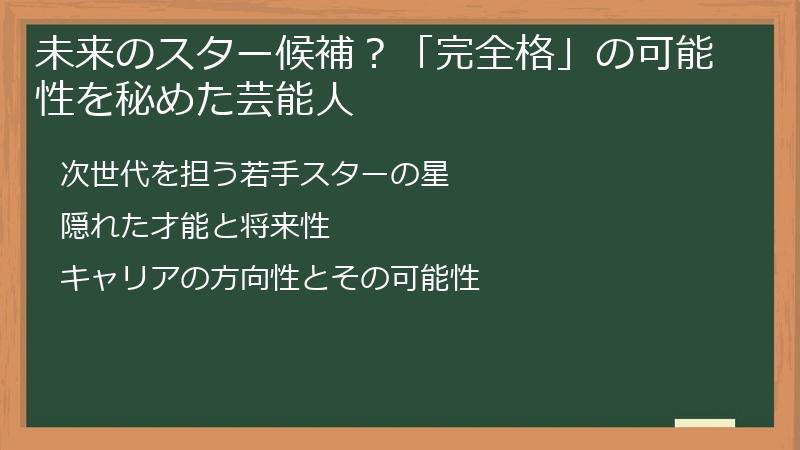 未来のスター候補？「完全格」の可能性を秘めた芸能人

次世代を担う若手スターの星

隠れた才能と将来性

キャリアの方向性とその可能性